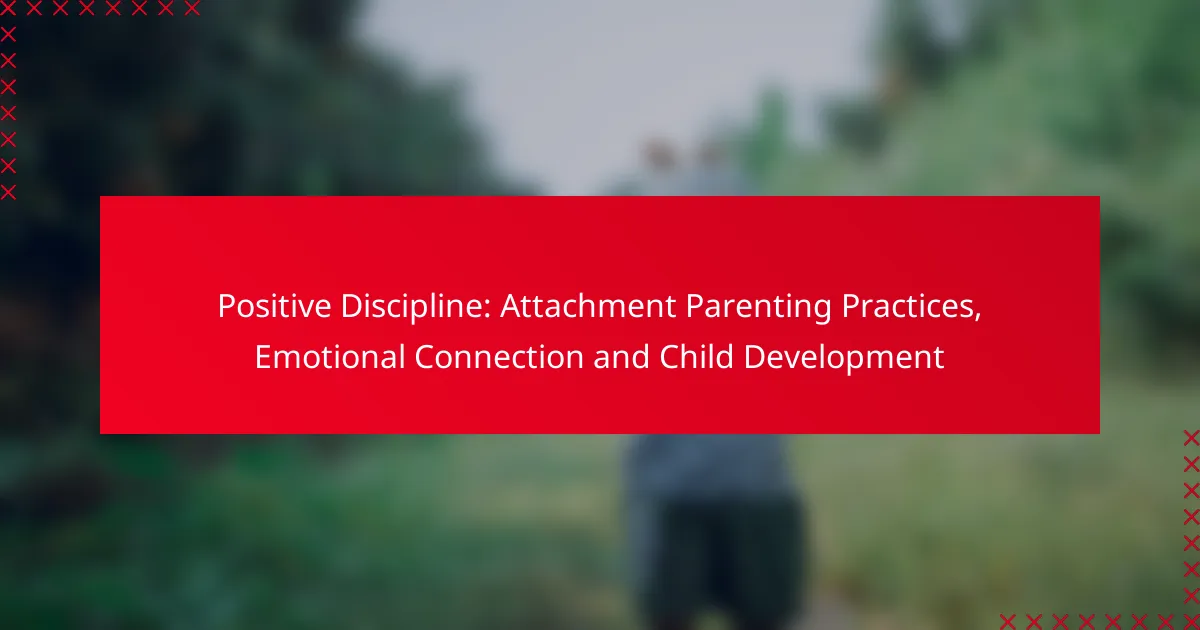 Positive Discipline: Attachment Parenting Practices, Emotional Connection and Child Development